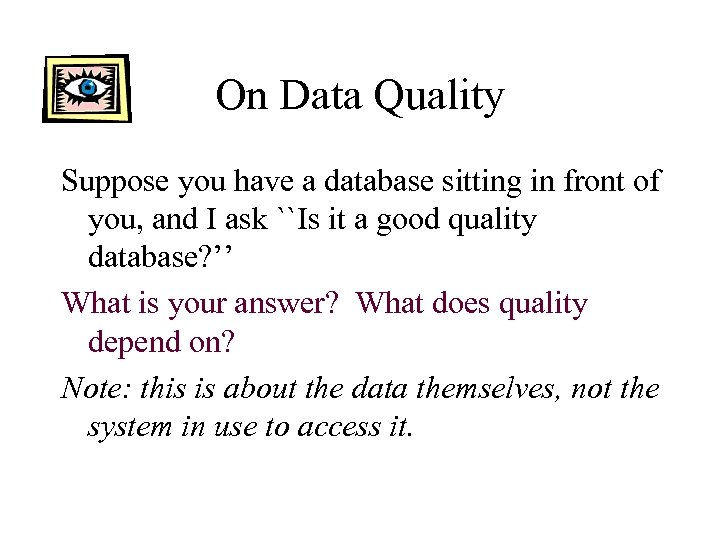 On Data Quality

Suppose you have a database sitting in front of you, and I ask ``Is it a good quality database?''

What is your answer? What does quality depend on?

Note: this is about the data themselves, not the system in use to access it.